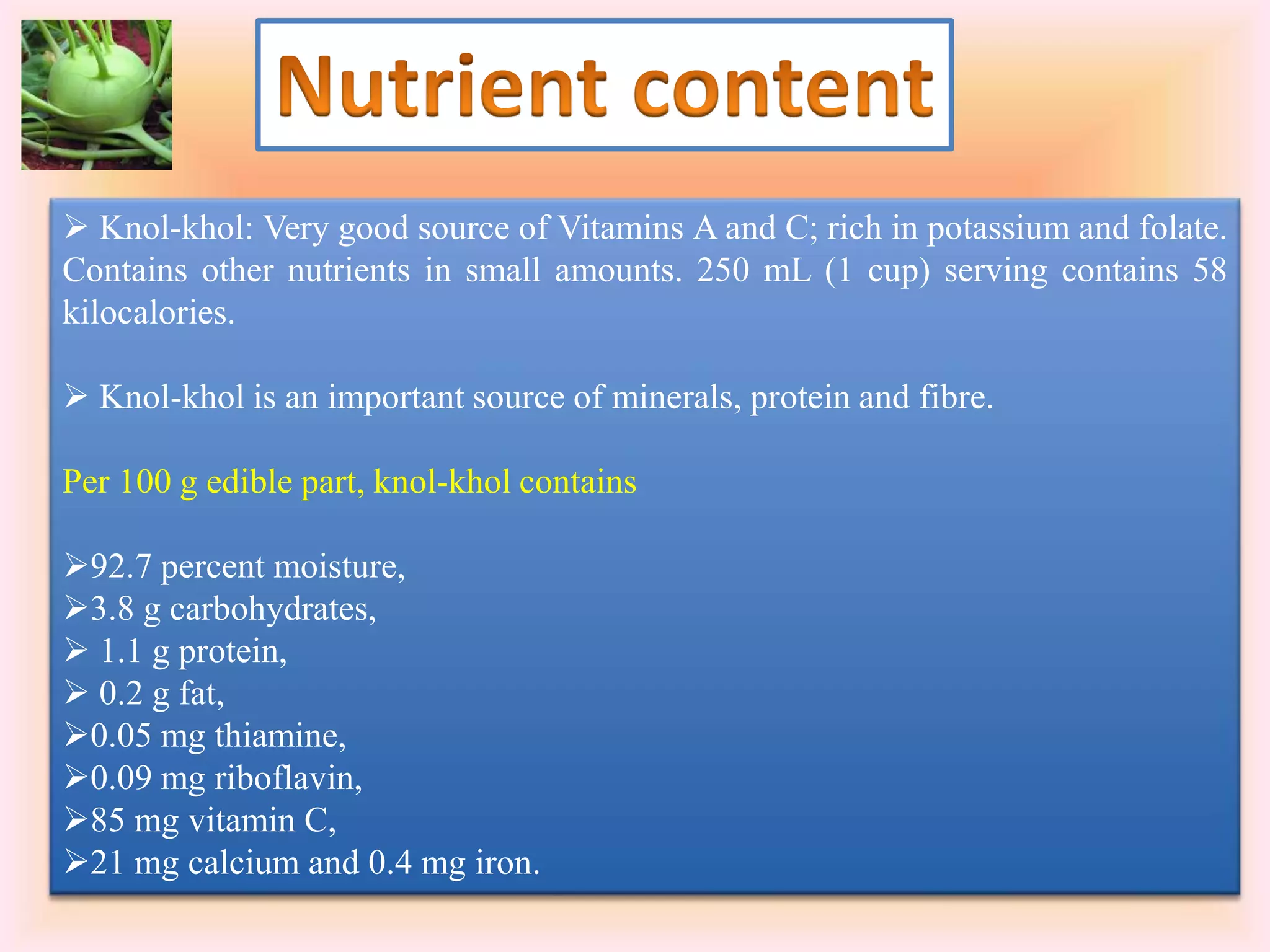 Nutrient content

➢ Knol-khol: Very good source of Vitamins A and C; rich in potassium and folate. Contains other nutrients in small amounts. 250 mL (1 cup) serving contains 58 kilocalories.

➢ Knol-khol is an important source of minerals, protein and fibre.

Per 100 g edible part, knol-khol contains

➢92.7 percent moisture,
➢3.8 g carbohydrates,
➢ 1.1 g protein,
➢ 0.2 g fat,
➢0.05 mg thiamine,
➢0.09 mg riboflavin,
➢85 mg vitamin C,
➢21 mg calcium and 0.4 mg iron.